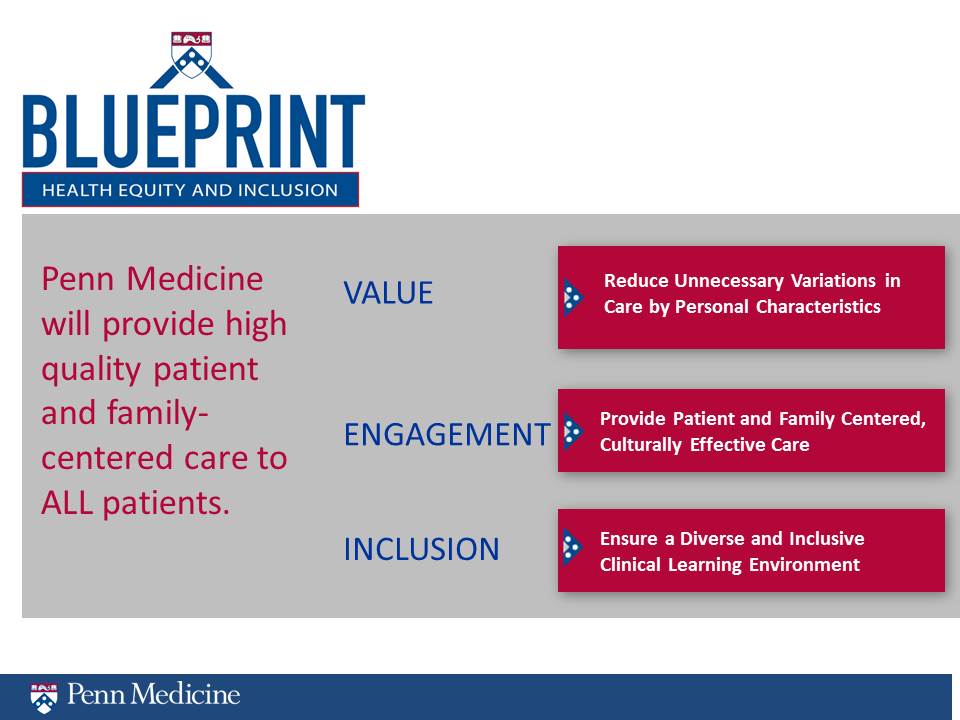 BLUEPRINT
HEALTH EQUITY AND INCLUSION

Penn Medicine will provide high quality patient and family-centered care to ALL patients.

VALUE

Reduce Unnecessary Variations in Care by Personal Characteristics

ENGAGEMENT

Provide Patient and Family Centered, Culturally Effective Care

INCLUSION

Ensure a Diverse and Inclusive Clinical Learning Environment

Penn Medicine